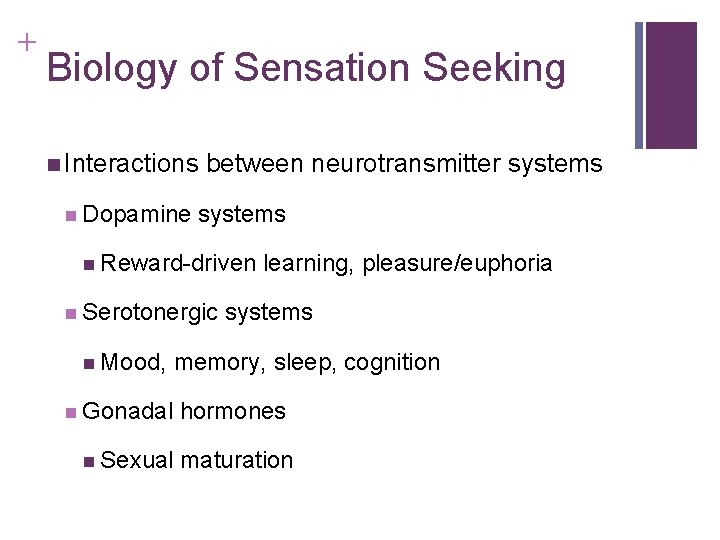 +
Biology of Sensation Seeking

Interactions between neurotransmitter systems

Dopamine systems

Reward-driven learning, pleasure/euphoria

Serotonergic systems

Mood, memory, sleep, cognition

Gonadal hormones

Sexual maturation